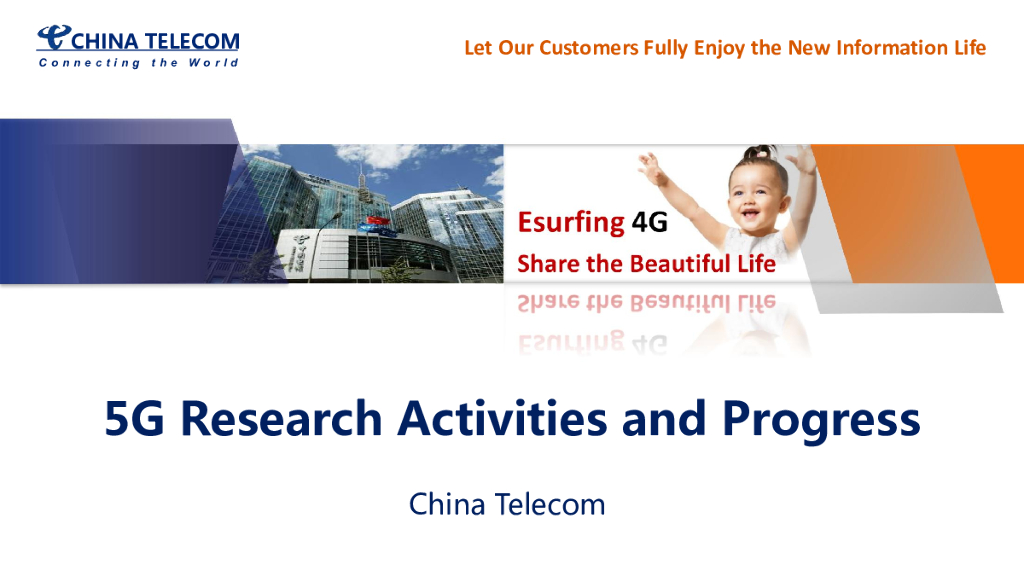 CHINA TELECOM
Connecting the World

Let Our Customers Fully Enjoy the New Information Life

Esurfing 4G
Share the Beautiful Life

5G Research Activities and Progress

China Telecom